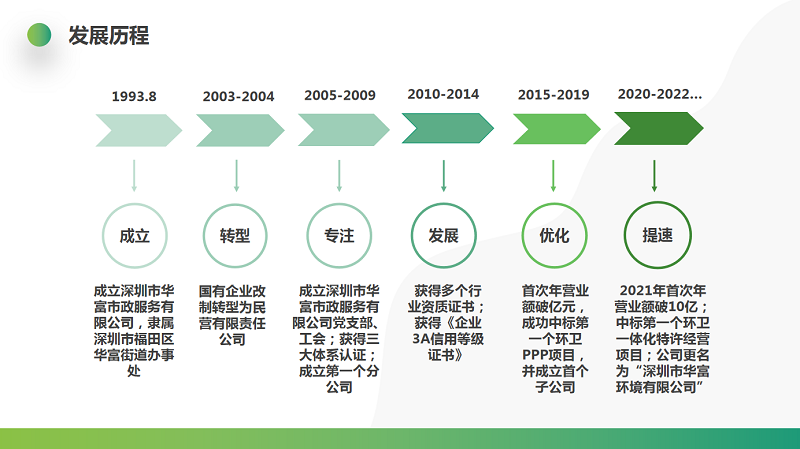 发展历程

1993.8

成立

成立深圳市华富市政服务有限公司，隶属深圳市福田区华富街道办事处

2003-2004

转型

国有企业改制转型为民营有限责任公司

2005-2009

专注

成立深圳市华富市政服务有限公司党支部、工会；获得三大体系认证；成立第一个分公司

2010-2014

发展

获得多个行业资质证书；获得《企业3A信用等级证书》

2015-2019

优化

首次年营业额破亿元，成功中标第一个环卫PPP项目，并成立首个子公司

2020-2022...

提速

2021年首次年营业额破10亿；中标第一个环卫一体化特许经营项目；公司更名为“深圳市华富环境有限公司”